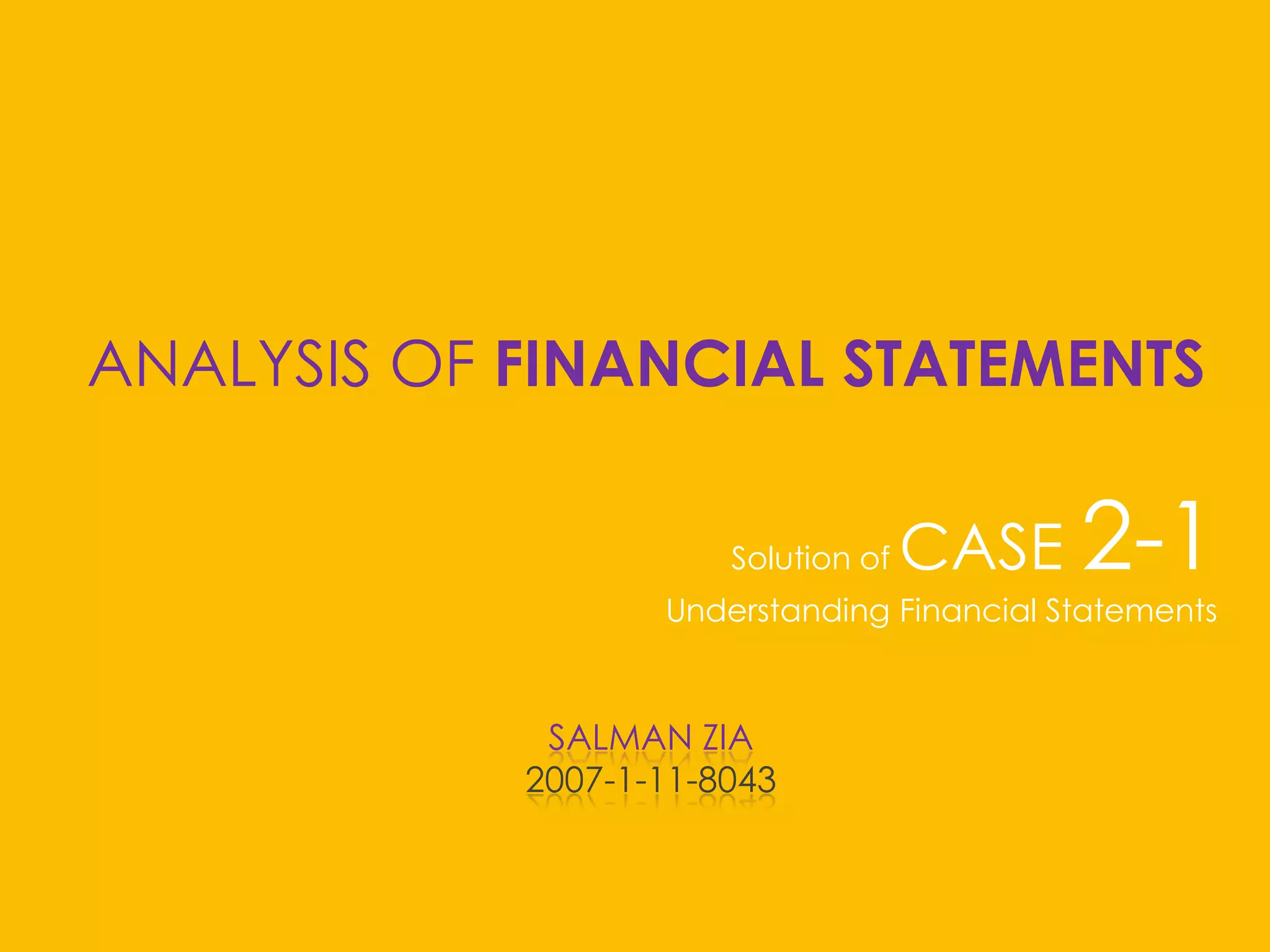 ANALYSIS OF FINANCIAL STATEMENTS

Solution of CASE 2-1

Understanding Financial Statements

SALMAN ZIA

2007-1-11-8043